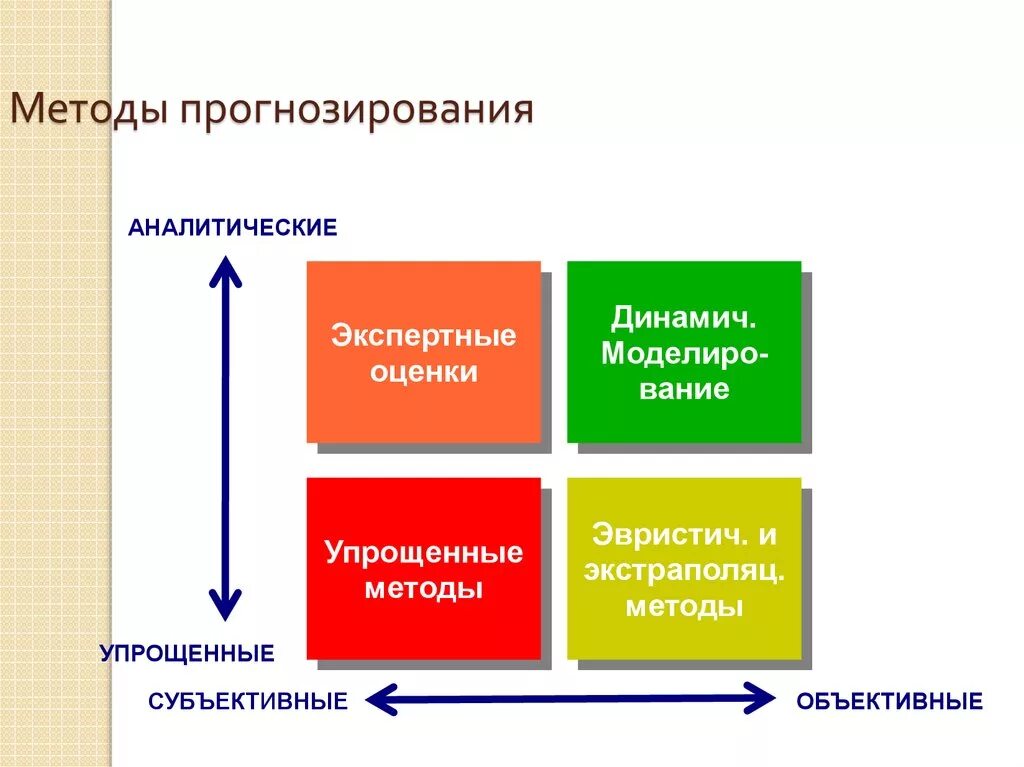 Методы прогнозирования

АНАЛИТИЧЕСКИЕ

Экспертные оценки

Динамич. Моделирование

Упрощенные методы

Эвристич. и экстраполяц. методы

УПРОЩЕННЫЕ

СУБЪЕКТИВНЫЕ

ОБЪЕКТИВНЫЕ